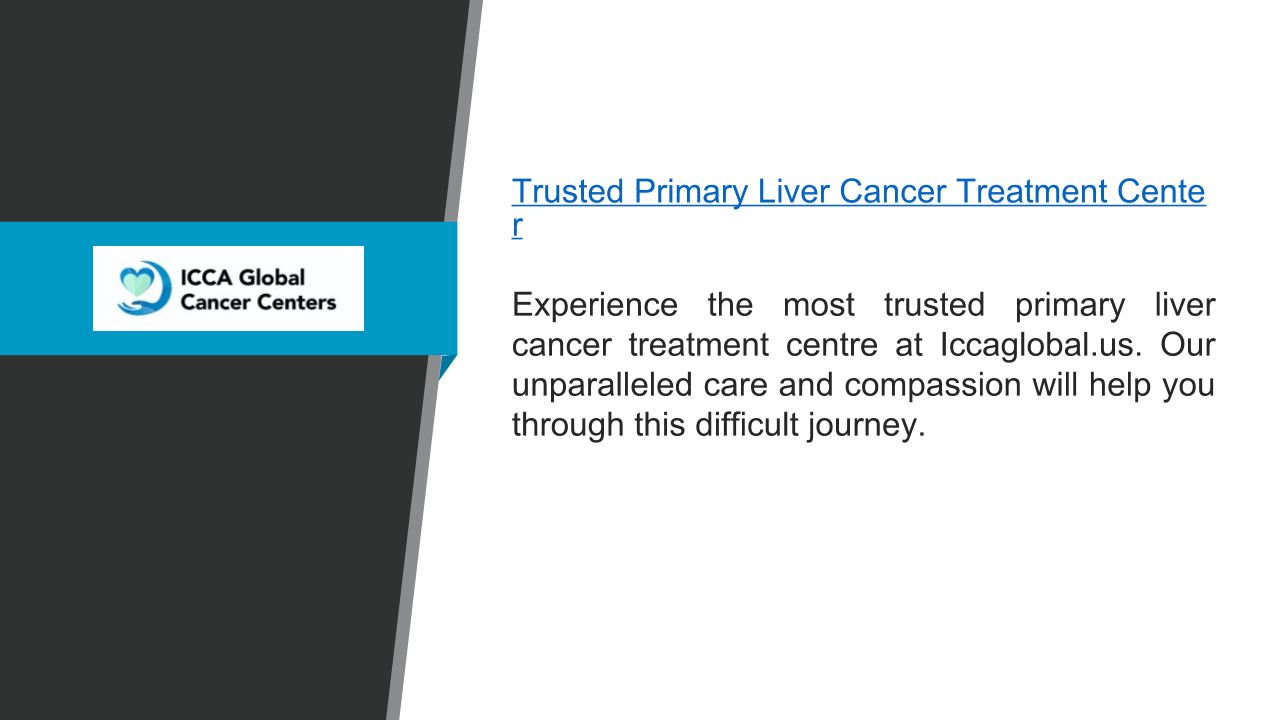 ICCA Global
Cancer Centers

Trusted Primary Liver Cancer Treatment Center

Experience the most trusted primary liver cancer treatment centre at Iccaglobal.us. Our unparalleled care and compassion will help you through this difficult journey.